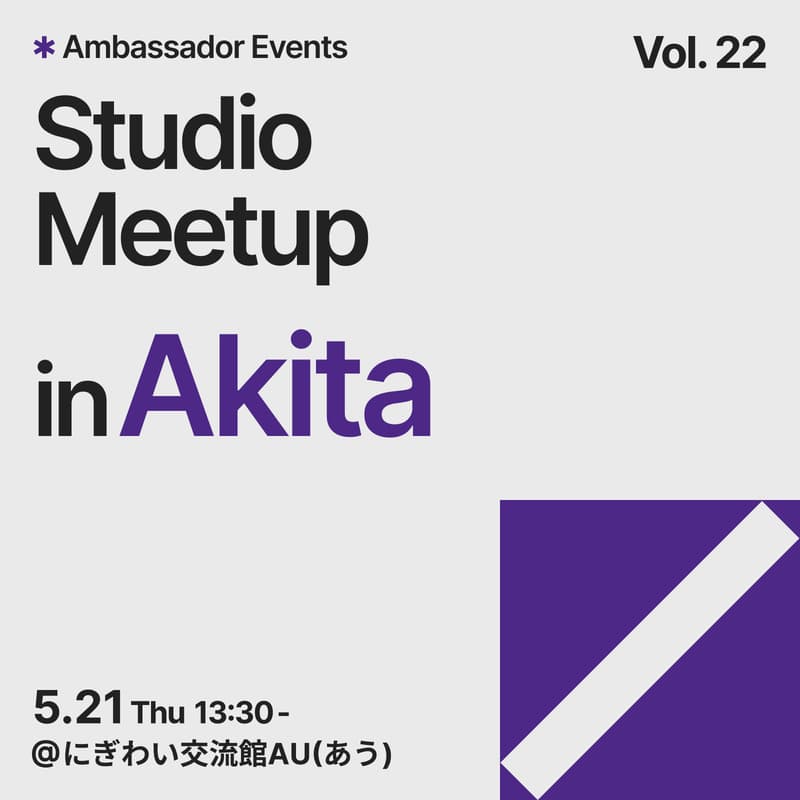 ✱ Ambassador Events

Vol. 22

Studio Meetup in Akita

5.21 Thu 13:30 -
@にぎわい交流館AU(あう)